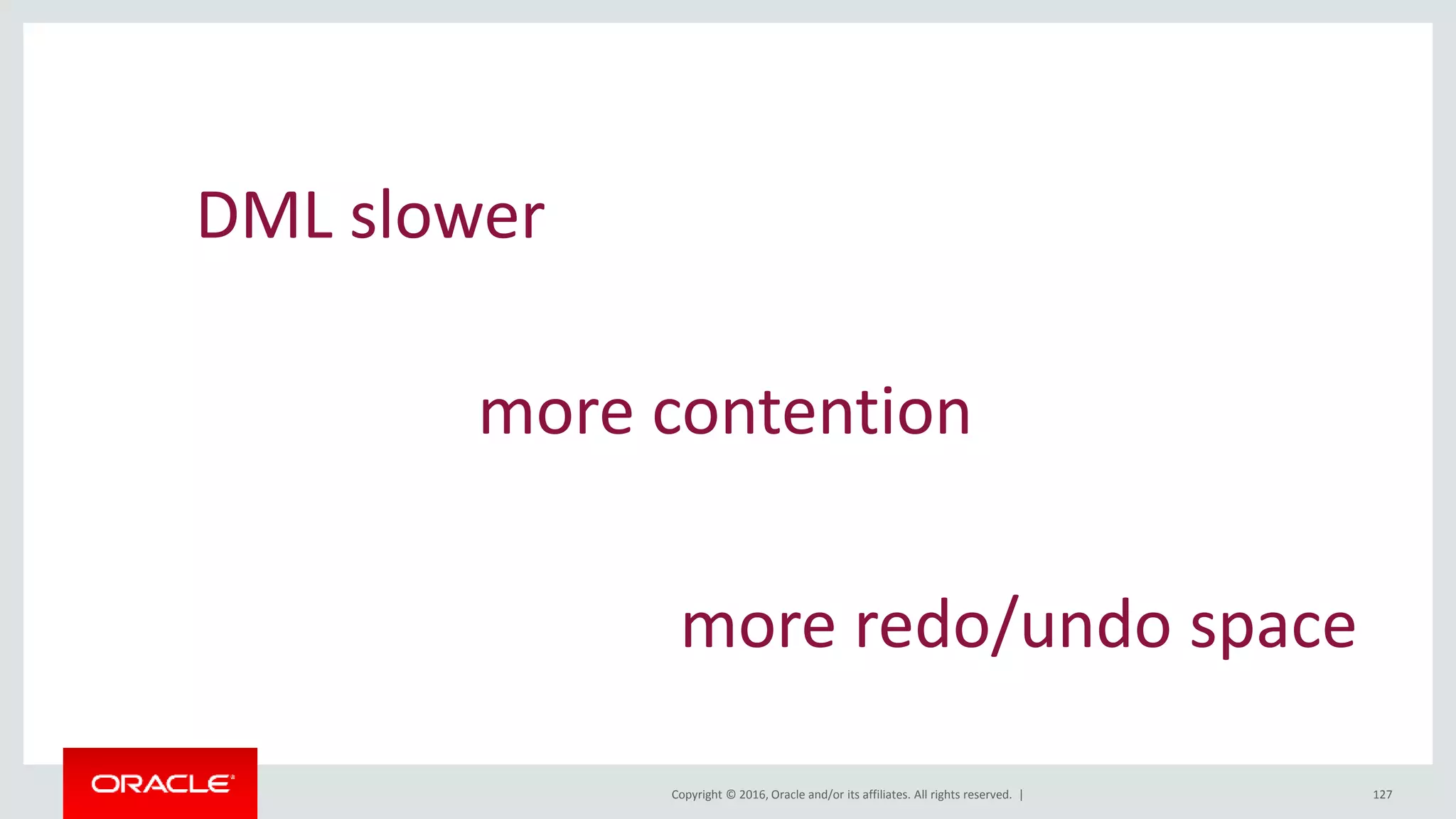 DML slower

more contention

more redo/undo space

ORACLE

Copyright © 2016, Oracle and/or its affiliates. All rights reserved. |

127